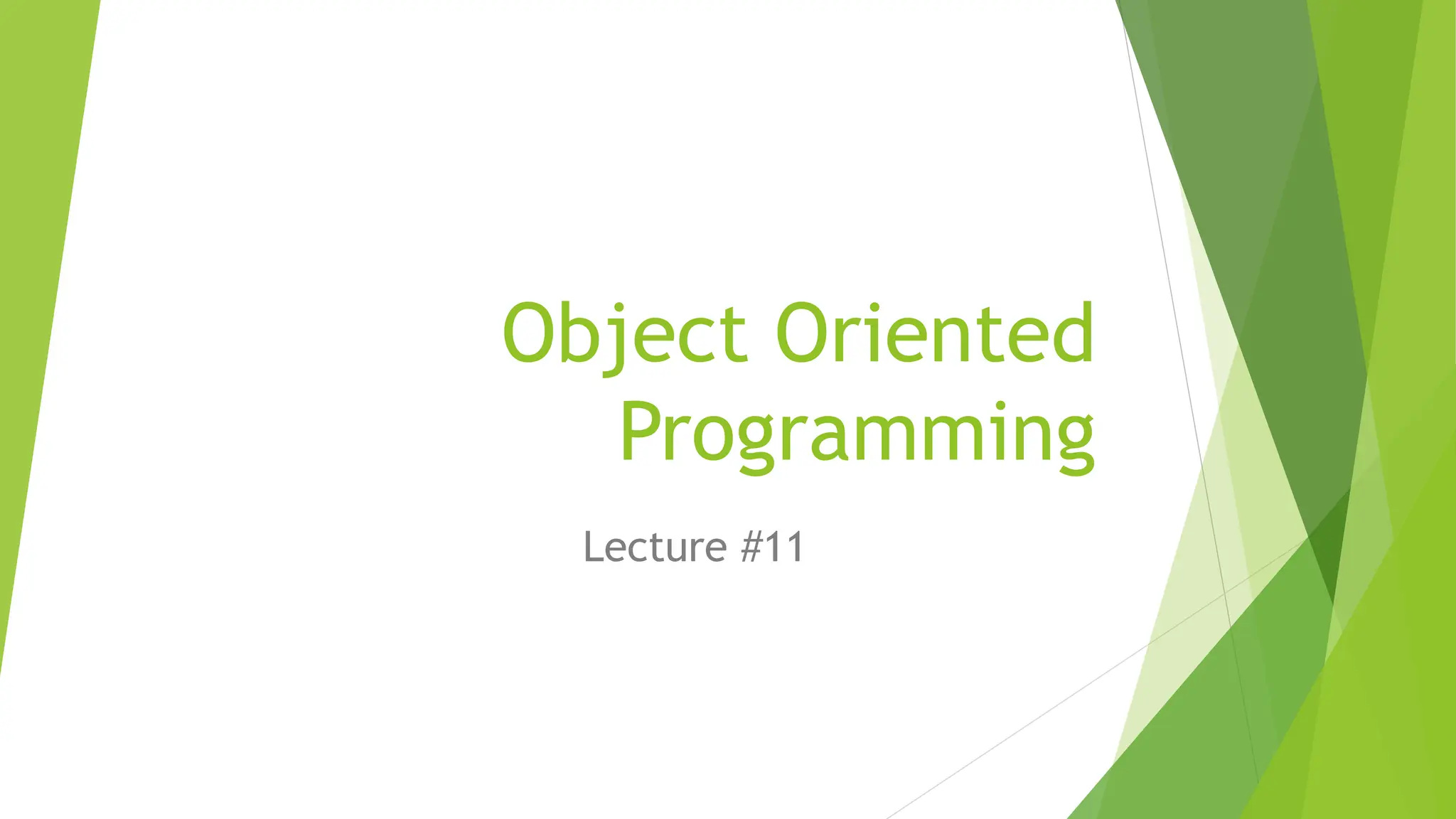 Object Oriented Programming

Lecture #11